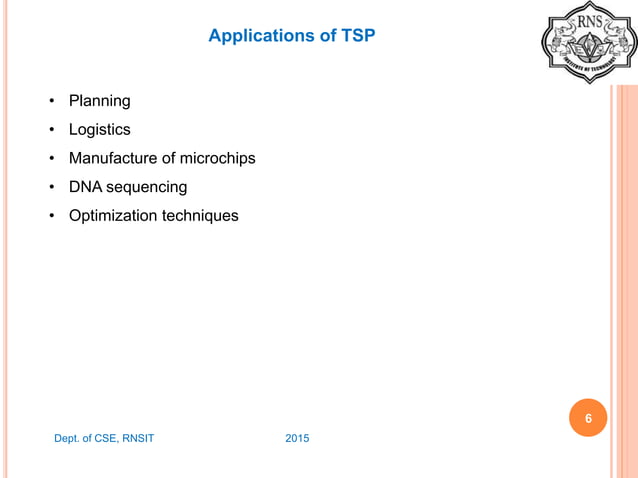 Applications of TSP

RNS
INSTITUTE OF TECHNOLOGY

• Planning
• Logistics
• Manufacture of microchips
• DNA sequencing
• Optimization techniques

6

Dept. of CSE, RNSIT 2015